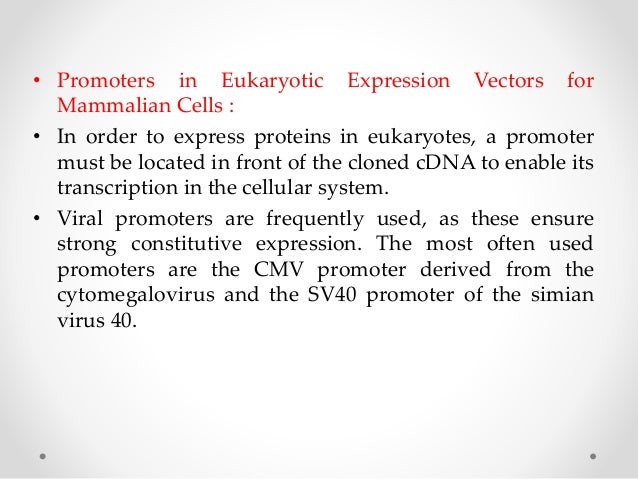 • Promoters in Eukaryotic Expression Vectors for Mammalian Cells :

• In order to express proteins in eukaryotes, a promoter must be located in front of the cloned cDNA to enable its transcription in the cellular system.

• Viral promoters are frequently used, as these ensure strong constitutive expression. The most often used promoters are the CMV promoter derived from the cytomegalovirus and the SV40 promoter of the simian virus 40.